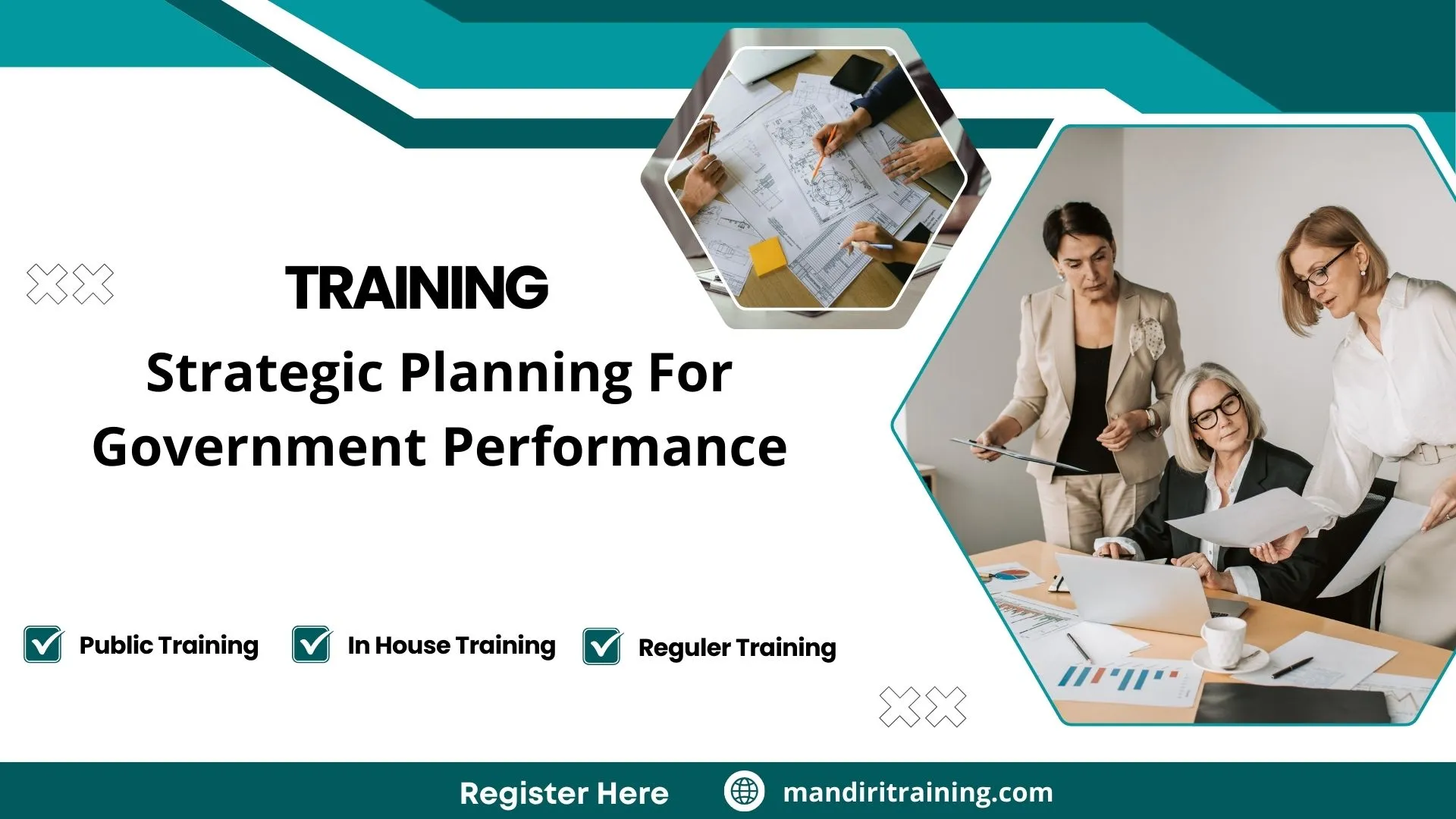 TRAINING

Strategic Planning For Government Performance

Public Training

In House Training

Reguler Training

Register Here

mandiritraining.com